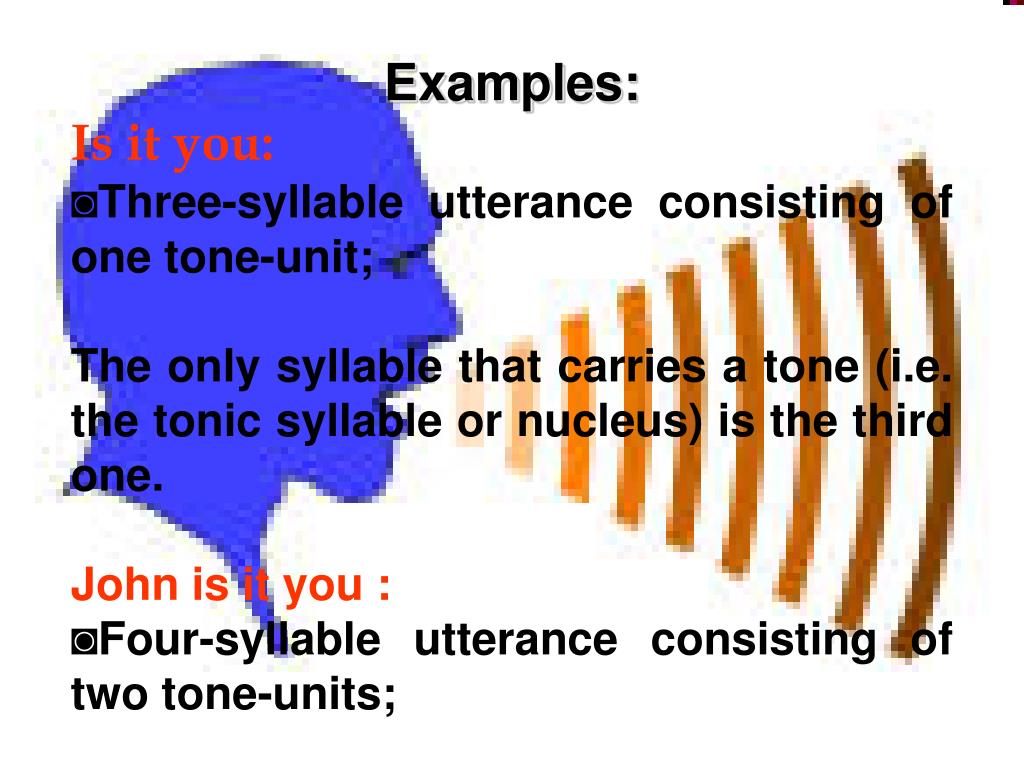 Examples:

Is it you:

◙Three-syllable utterance consisting of one tone-unit;

The only syllable that carries a tone (i.e. the tonic syllable or nucleus) is the third one.

John is it you :

◙Four-syllable utterance consisting of two tone-units;